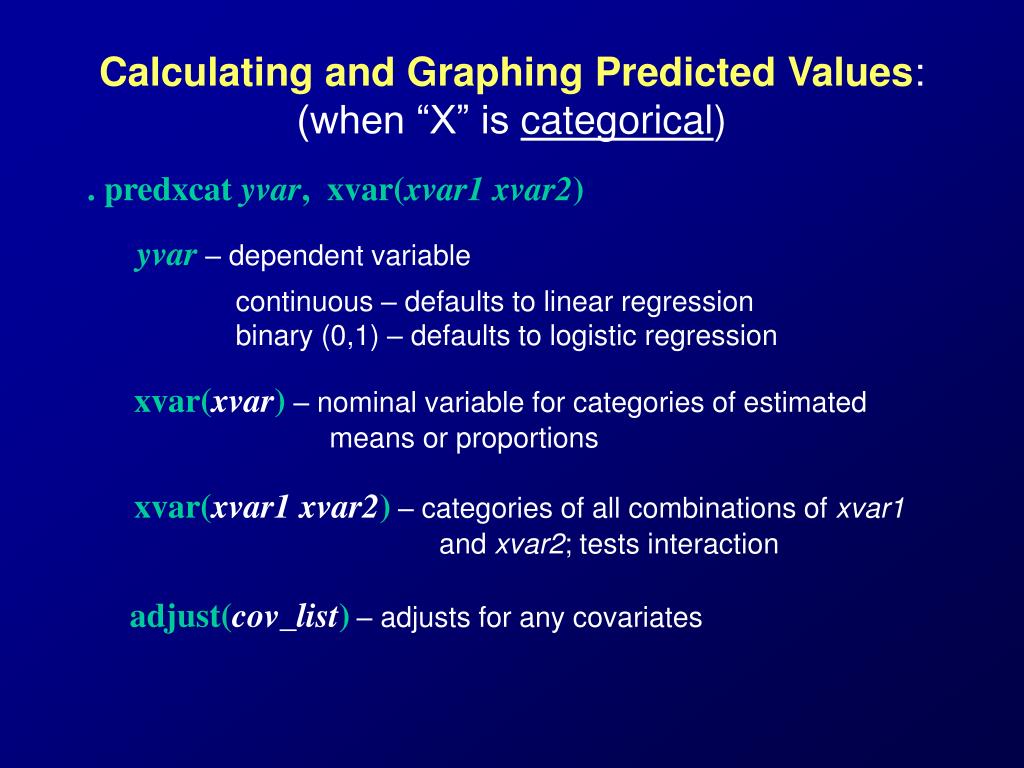 Calculating and Graphing Predicted Values:
(when “X” is categorical)

. predxcat yvar, xvar(xvar1 xvar2)

yvar – dependent variable

continuous – defaults to linear regression
binary (0,1) – defaults to logistic regression

xvar(xvar) – nominal variable for categories of estimated means or proportions

xvar(xvar1 xvar2) – categories of all combinations of xvar1 and xvar2; tests interaction

adjust(cov_list) – adjusts for any covariates